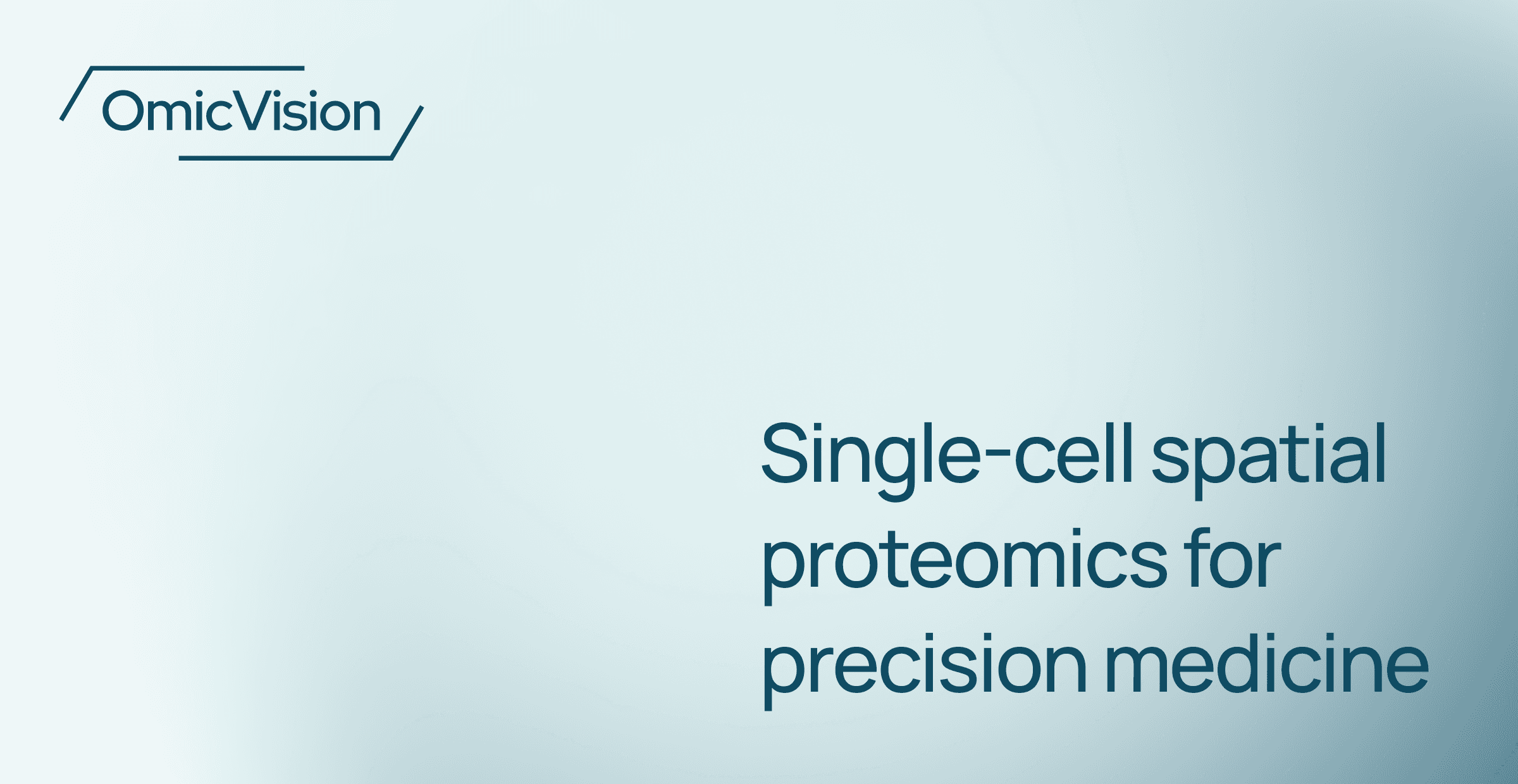 OmicVision

Single-cell spatial proteomics for precision medicine